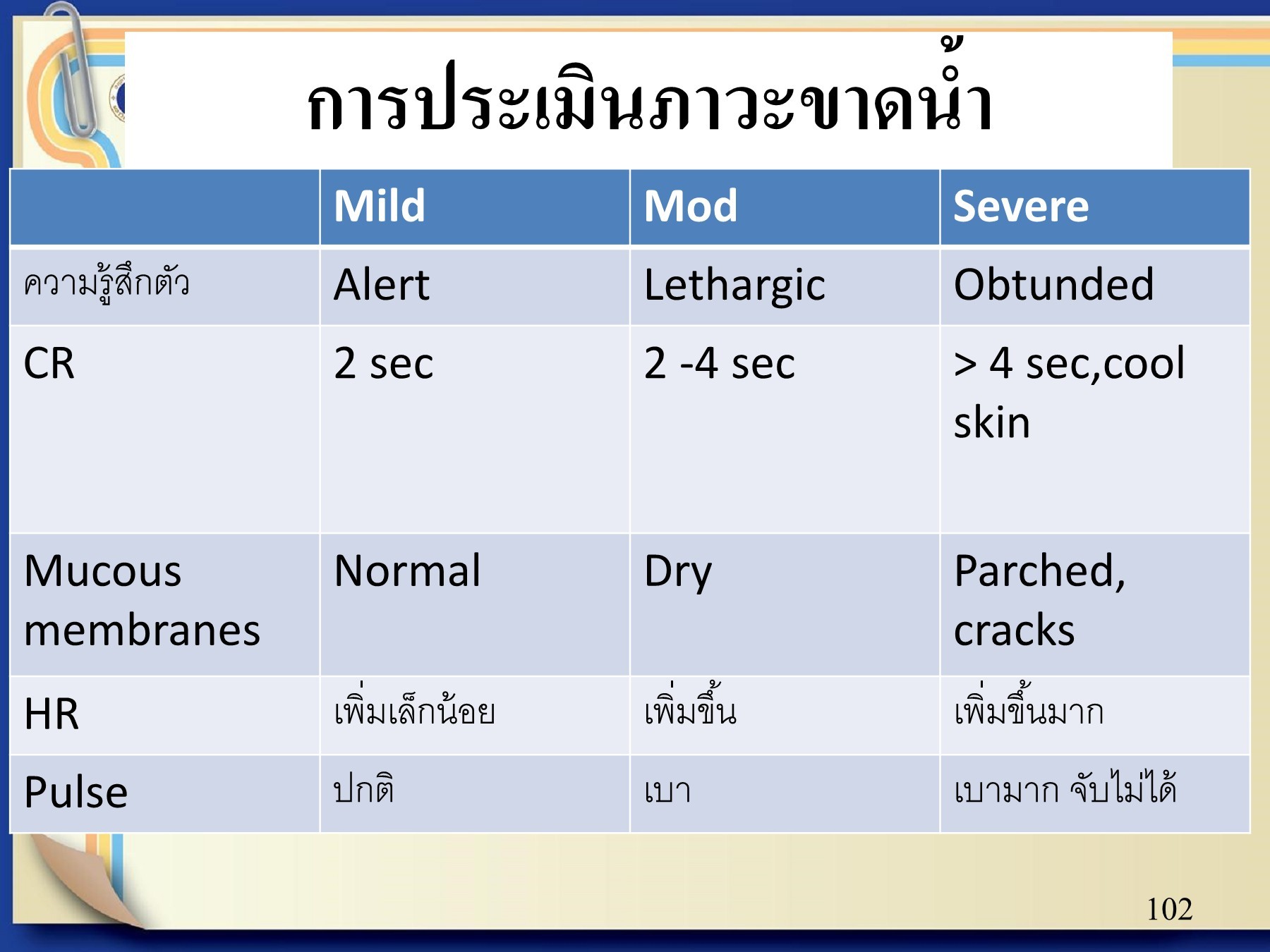 การประเมินภาวะขาดน้ำ

| | Mild | Mod | Severe |
|---|---|---|---|
| ความรู้สึกตัว | Alert | Lethargic | Obtunded |
| CR | 2 sec | 2 -4 sec | > 4 sec,cool skin |
| Mucous membranes | Normal | Dry | Parched, cracks |
| HR | เพิ่มเล็กน้อย | เพิ่มขึ้น | เพิ่มขึ้นมาก |
| Pulse | ปกติ | เบา | เบามาก จับไม่ได้ |

102